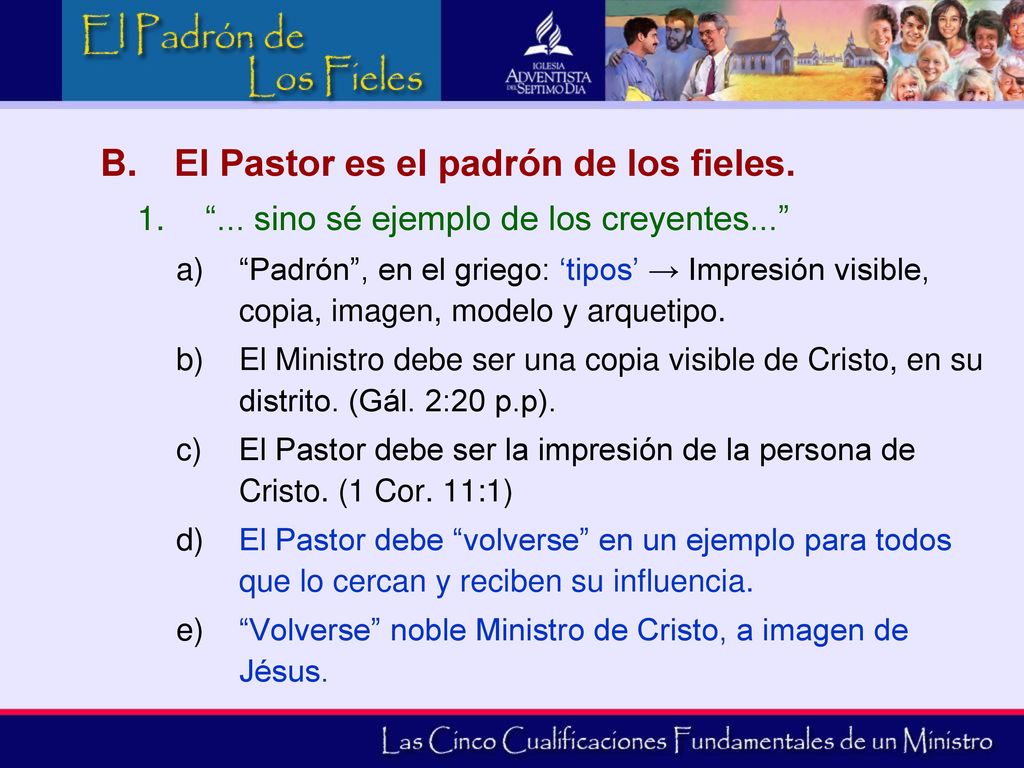 El Padrón de Los Fieles

IGLESIA ADVENTISTA DEL SEPTIMO DIA

B. El Pastor es el padrón de los fieles.

1. “... sino sé ejemplo de los creyentes...”

a) “Padrón”, en el griego: ‘tipos’ → Impresión visible, copia, imagen, modelo y arquetipo.

b) El Ministro debe ser una copia visible de Cristo, en su distrito. (Gál. 2:20 p.p).

c) El Pastor debe ser la impresión de la persona de Cristo. (1 Cor. 11:1)

d) El Pastor debe “volverse” en un ejemplo para todos que lo cercan y reciben su influencia.

e) “Volverse” noble Ministro de Cristo, a imagen de Jésus.

Las Cinco Cualificaciones Fundamentales de un Ministro